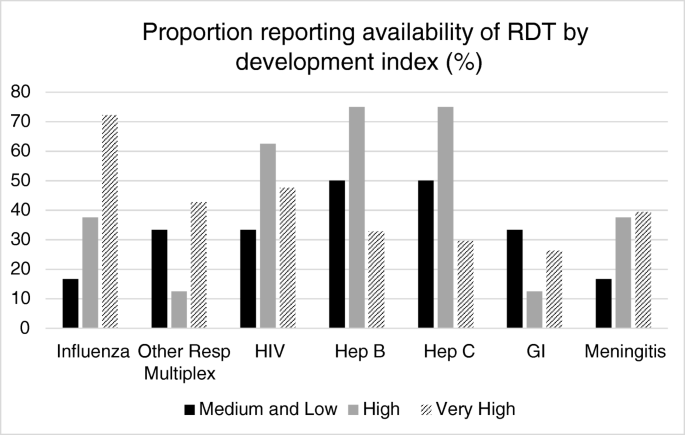 Proportion reporting availability of RDT by development index (%)

80
70
60
50
40
30
20
10
0

Influenza
Other Resp Multiplex
HIV
Hep B
Hep C
GI
Meningitis

Medium and Low
High
Very High